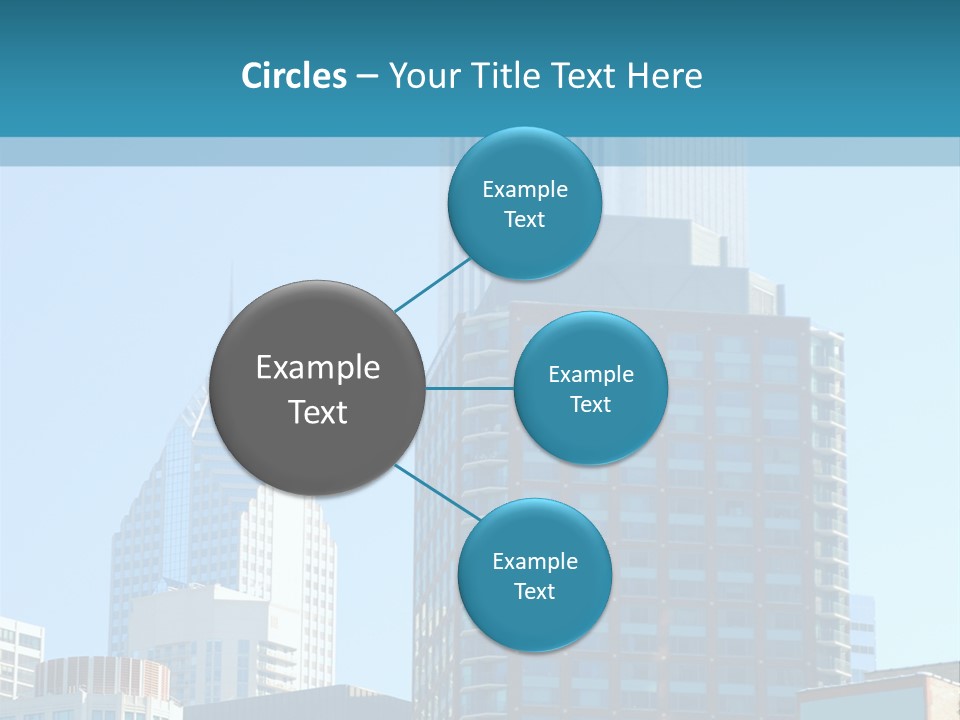 Circles – Your Title Text Here

Example Text

Example Text

Example Text

Example Text